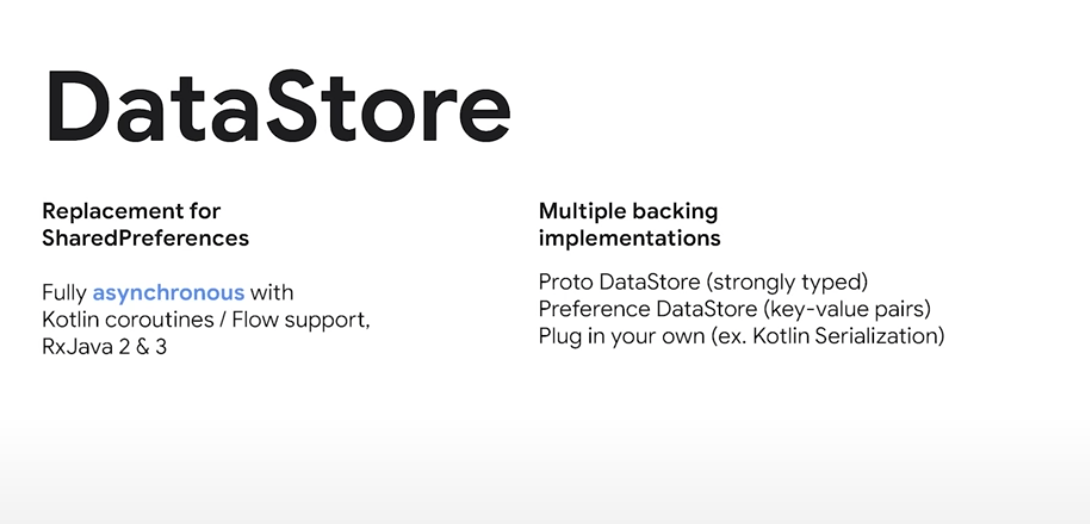 DataStore

Replacement for SharedPreferences

Fully asynchronous with Kotlin coroutines / Flow support, RxJava 2 & 3

Multiple backing implementations

Proto DataStore (strongly typed)
Preference DataStore (key-value pairs)
Plug in your own (ex. Kotlin Serialization)